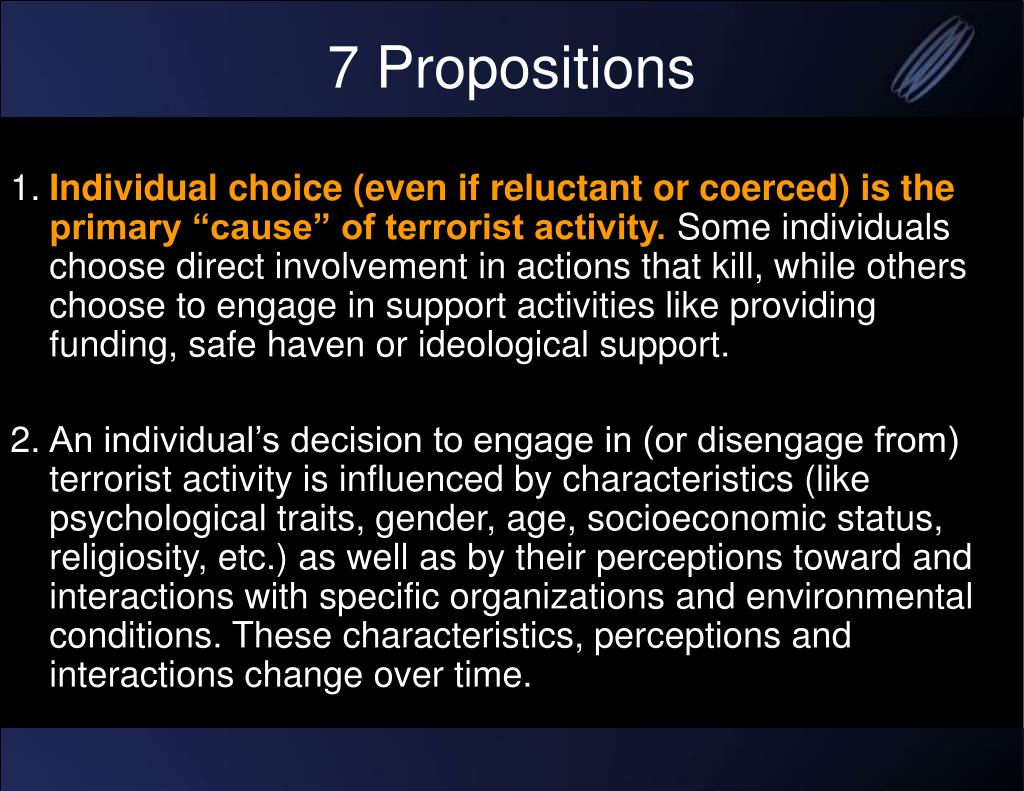 7 Propositions

1. Individual choice (even if reluctant or coerced) is the primary “cause” of terrorist activity. Some individuals choose direct involvement in actions that kill, while others choose to engage in support activities like providing funding, safe haven or ideological support.

2. An individual’s decision to engage in (or disengage from) terrorist activity is influenced by characteristics (like psychological traits, gender, age, socioeconomic status, religiosity, etc.) as well as by their perceptions toward and interactions with specific organizations and environmental conditions. These characteristics, perceptions and interactions change over time.